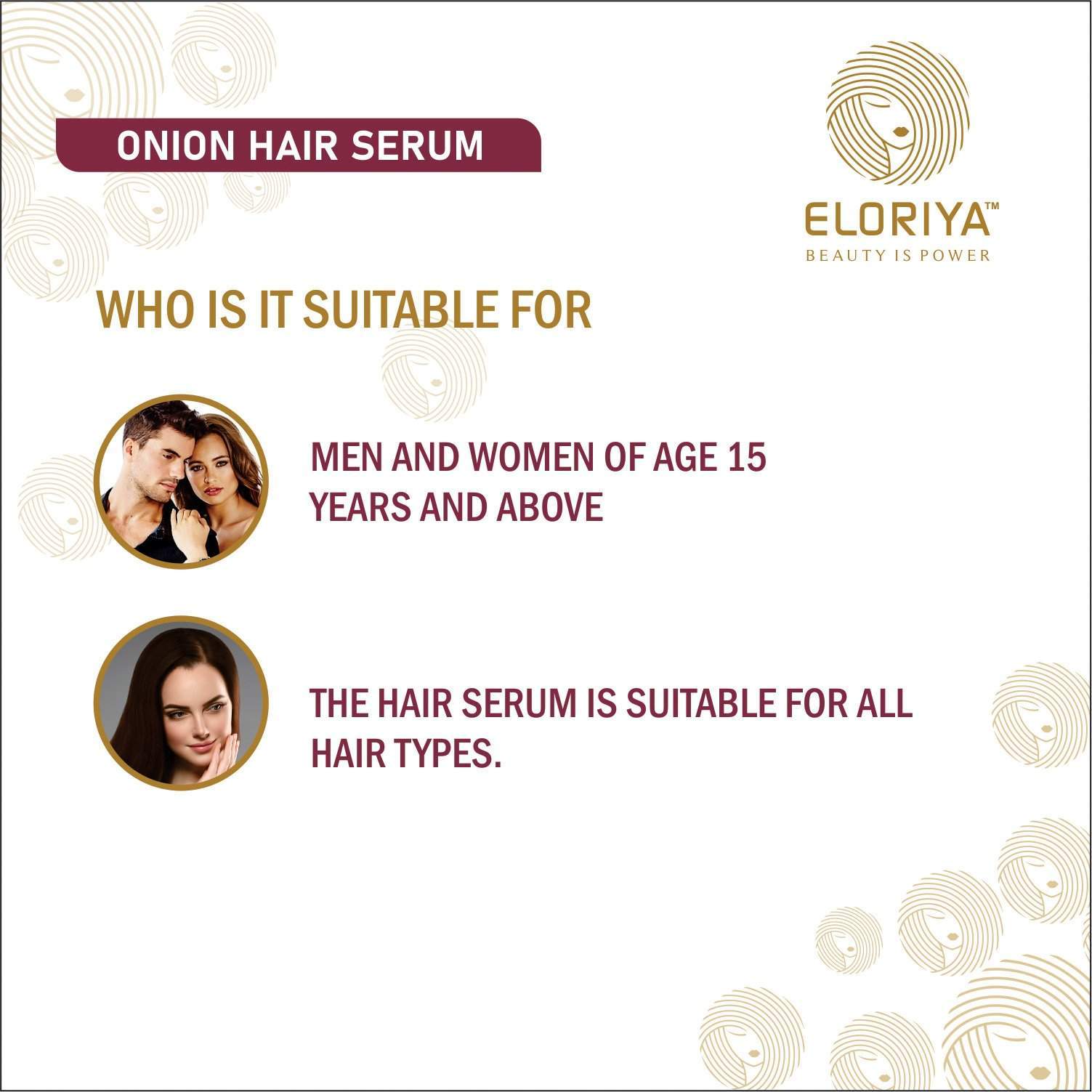 ONION HAIR SERUM

ELORIYA™
BEAUTY IS POWER

WHO IS IT SUITABLE FOR

MEN AND WOMEN OF AGE 15 YEARS AND ABOVE

THE HAIR SERUM IS SUITABLE FOR ALL HAIR TYPES.